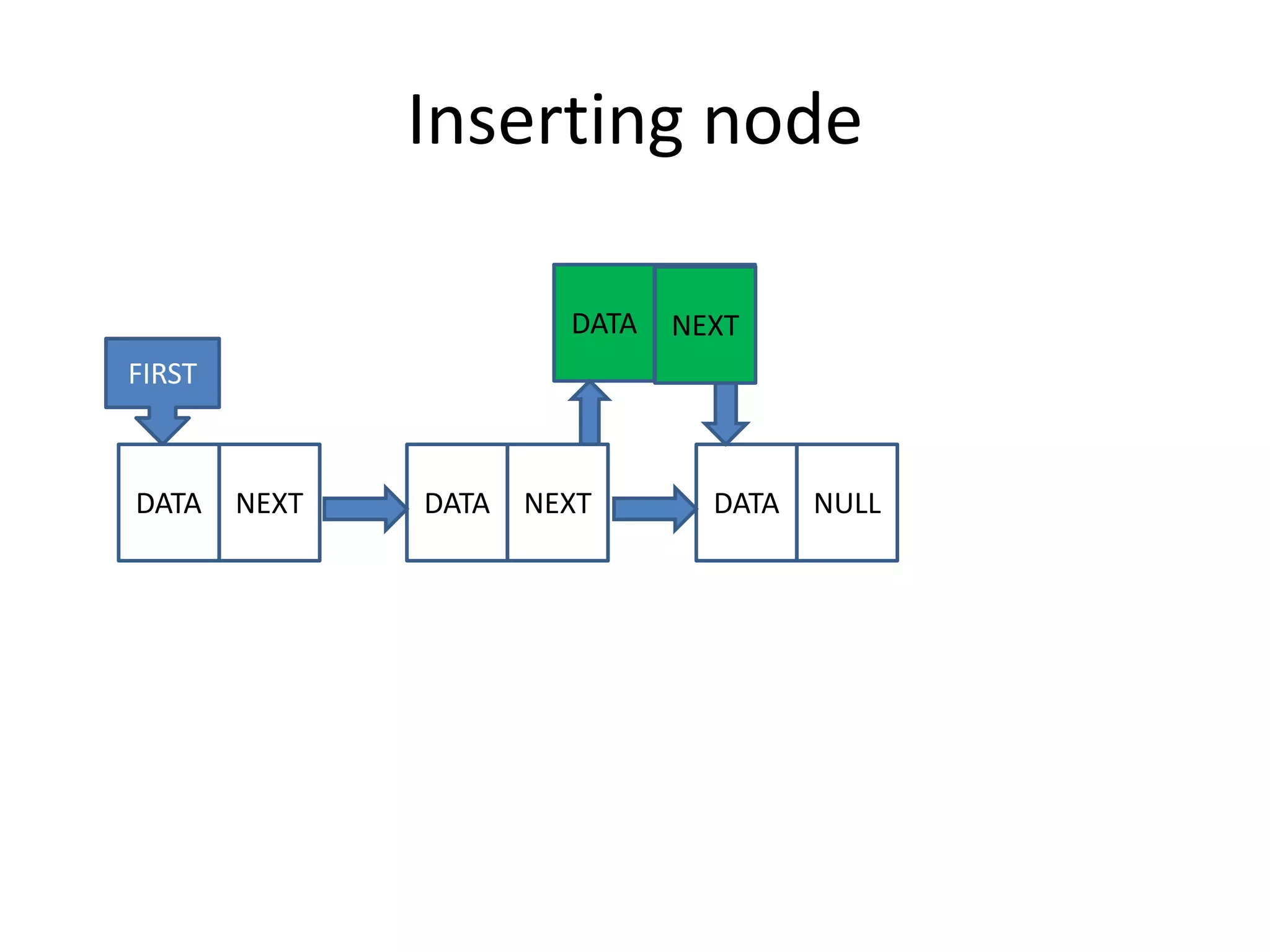 Inserting node

DATA NEXT

FIRST

DATA NEXT

DATA NEXT

DATA NULL